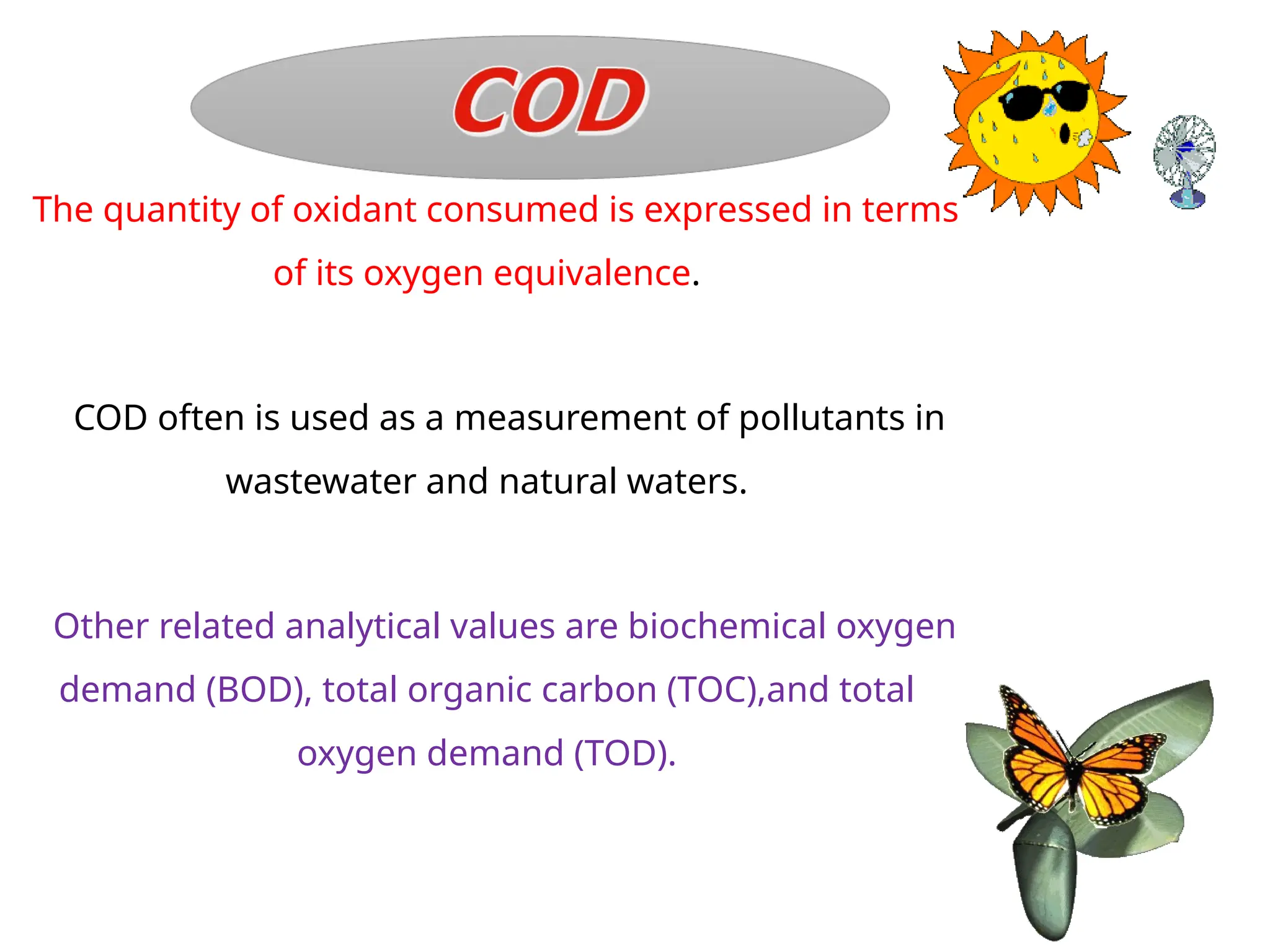 COD

The quantity of oxidant consumed is expressed in terms of its oxygen equivalence.

COD often is used as a measurement of pollutants in wastewater and natural waters.

Other related analytical values are biochemical oxygen demand (BOD), total organic carbon (TOC),and total oxygen demand (TOD).